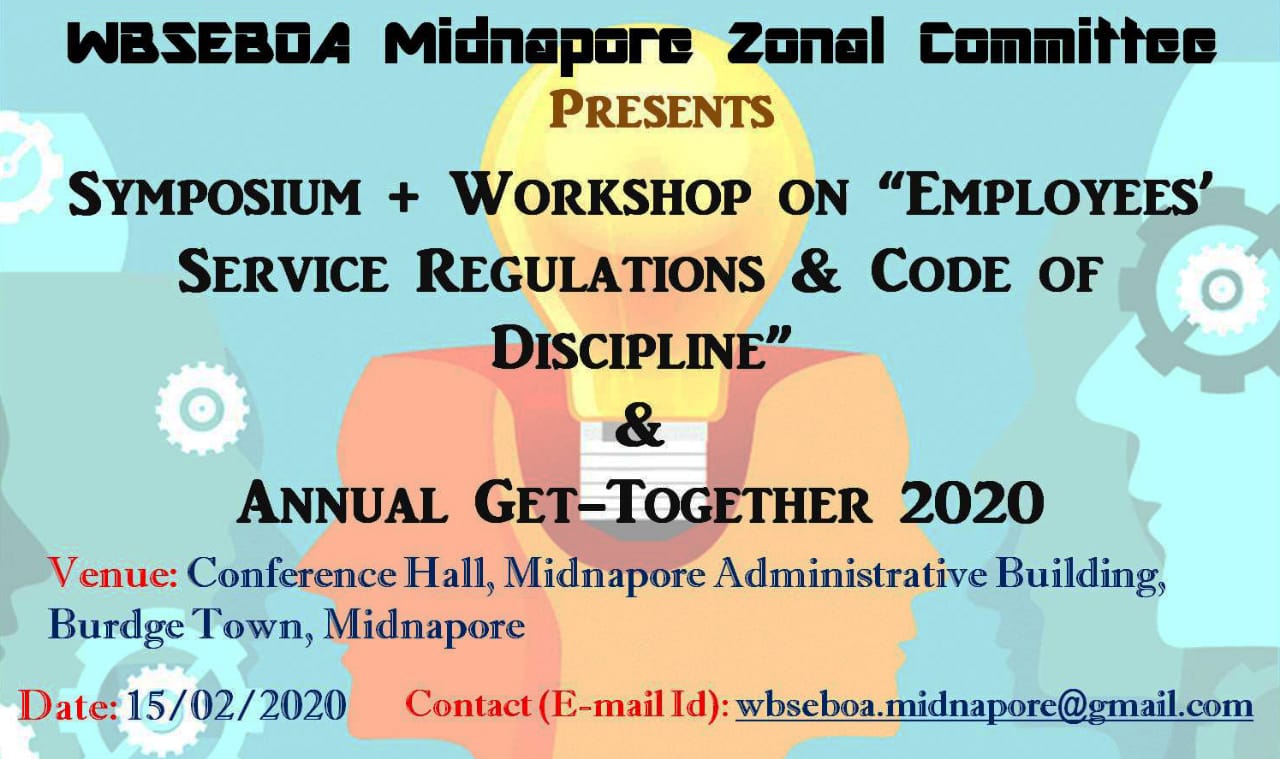 WBSEBOA Midnapore Zonal Committee
PRESENTS

SYMPOSIUM + WORKSHOP ON "EMPLOYEES' SERVICE REGULATIONS & CODE OF DISCIPLINE"
&
ANNUAL GET-TOGETHER 2020

Venue: Conference Hall, Midnapore Administrative Building, Burdge Town, Midnapore

Date: 15/02/2020 Contact (E-mail Id): wbseboa.midnapore@gmail.com